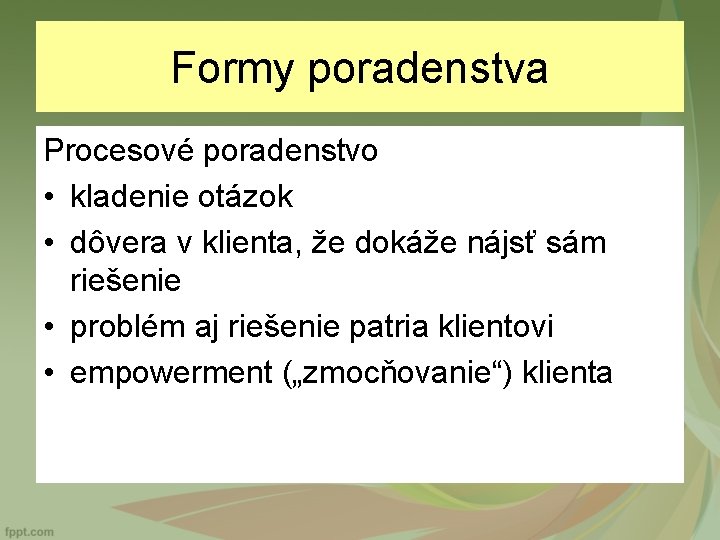 Formy poradenstva

Procesové poradenstvo

• kladenie otázok
• dôvera v klienta, že dokáže nájsť sám riešenie
• problém aj riešenie patria klientovi
• empowerment („zmocňovanie“) klienta

fppt.com